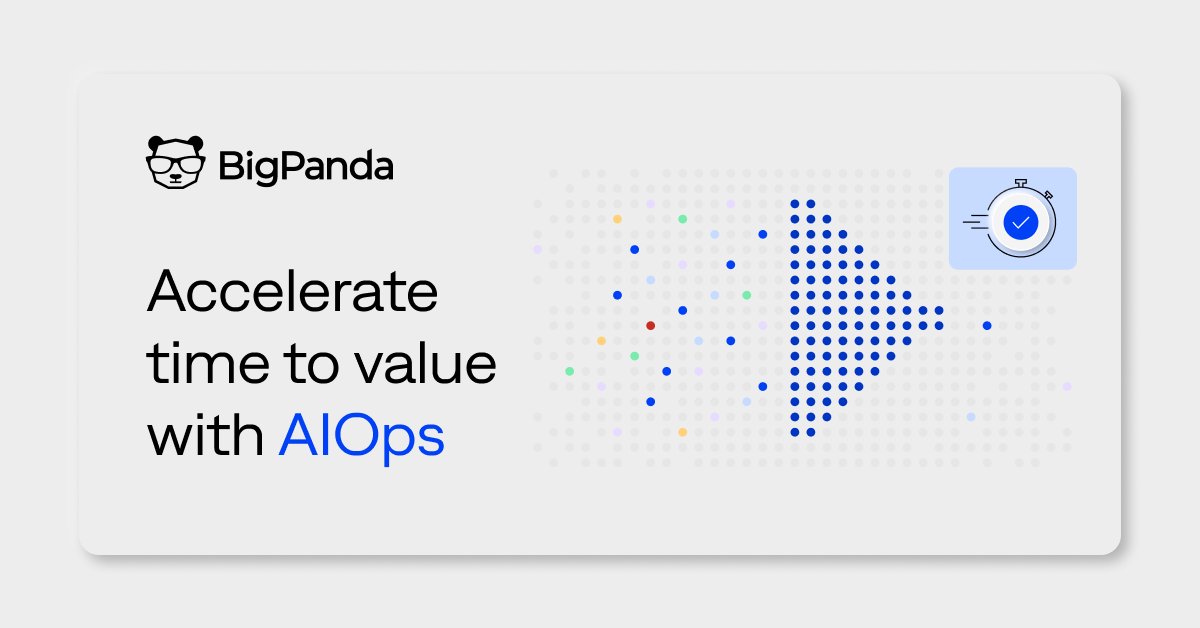 BigPanda

Accelerate time to value with AIOps